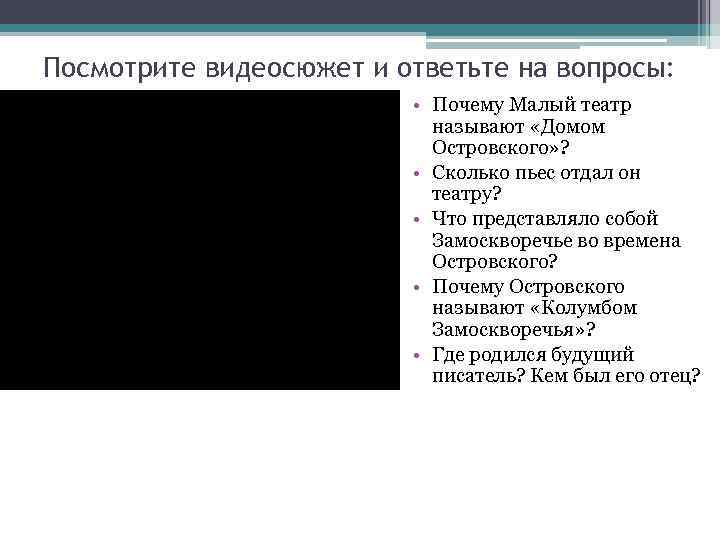 Посмотрите видеосюжет и ответьте на вопросы:

• Почему Малый театр называют «Домом Островского»?
• Сколько пьес отдал он театру?
• Что представляло собой Замоскворечье во времена Островского?
• Почему Островского называют «Колумбом Замоскворечья»?
• Где родился будущий писатель? Кем был его отец?